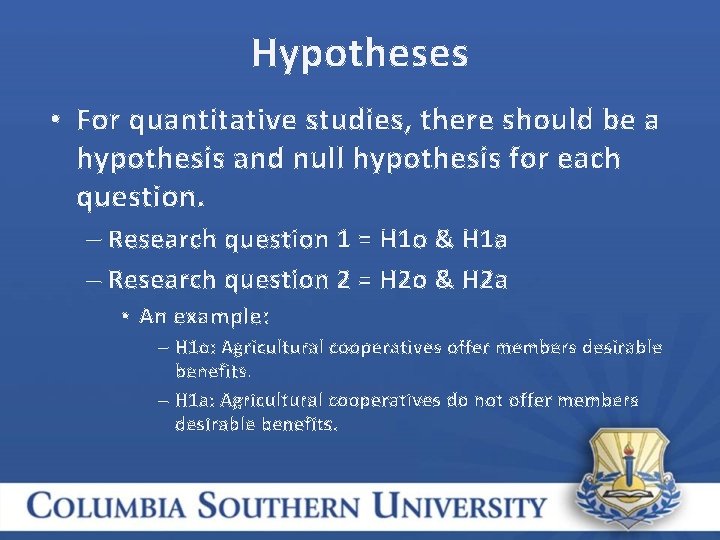 Hypotheses

• For quantitative studies, there should be a hypothesis and null hypothesis for each question.

– Research question 1 = H1o & H1a

– Research question 2 = H2o & H2a

• An example:

– H1o: Agricultural cooperatives offer members desirable benefits.

– H1a: Agricultural cooperatives do not offer members desirable benefits.

COLUMBIA SOUTHERN UNIVERSITY